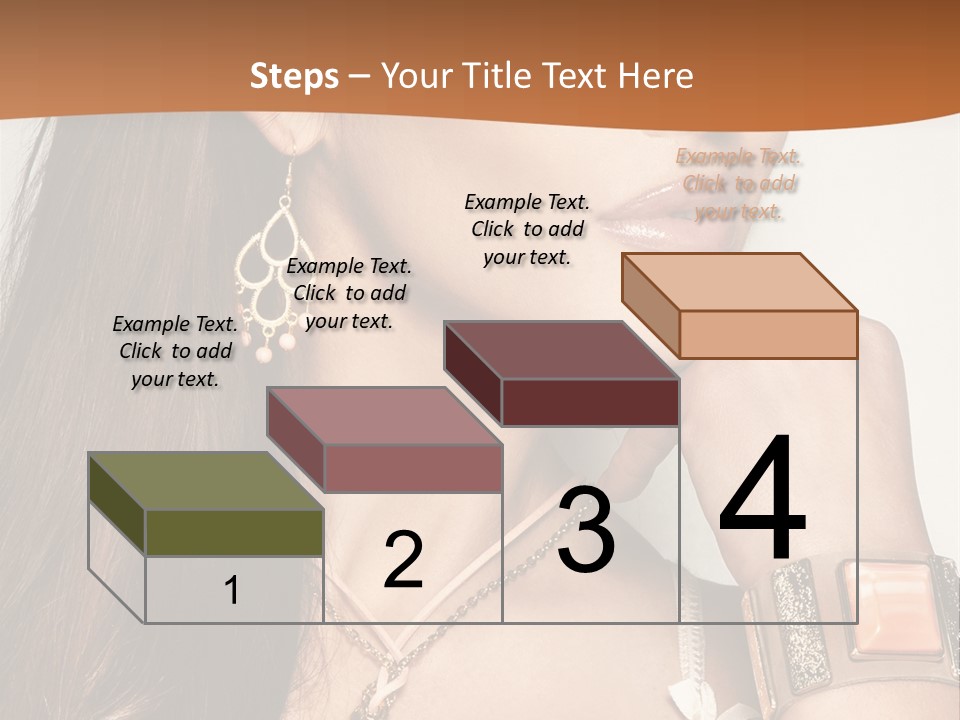 Steps – Your Title Text Here

Example Text. Click to add your text.

Example Text. Click to add your text.

Example Text. Click to add your text.

Example Text. Click to add your text.

1

2

3

4